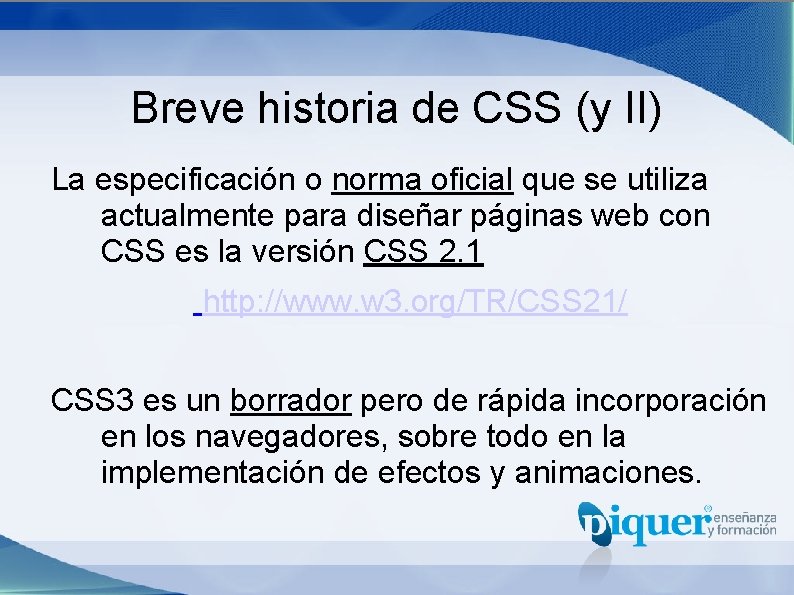 Breve historia de CSS (y II)

La especificación o norma oficial que se utiliza actualmente para diseñar páginas web con CSS es la versión CSS 2.1

http://www.w3.org/TR/CSS21/

CSS3 es un borrador pero de rápida incorporación en los navegadores, sobre todo en la implementación de efectos y animaciones.

piquer enseñanza y formación